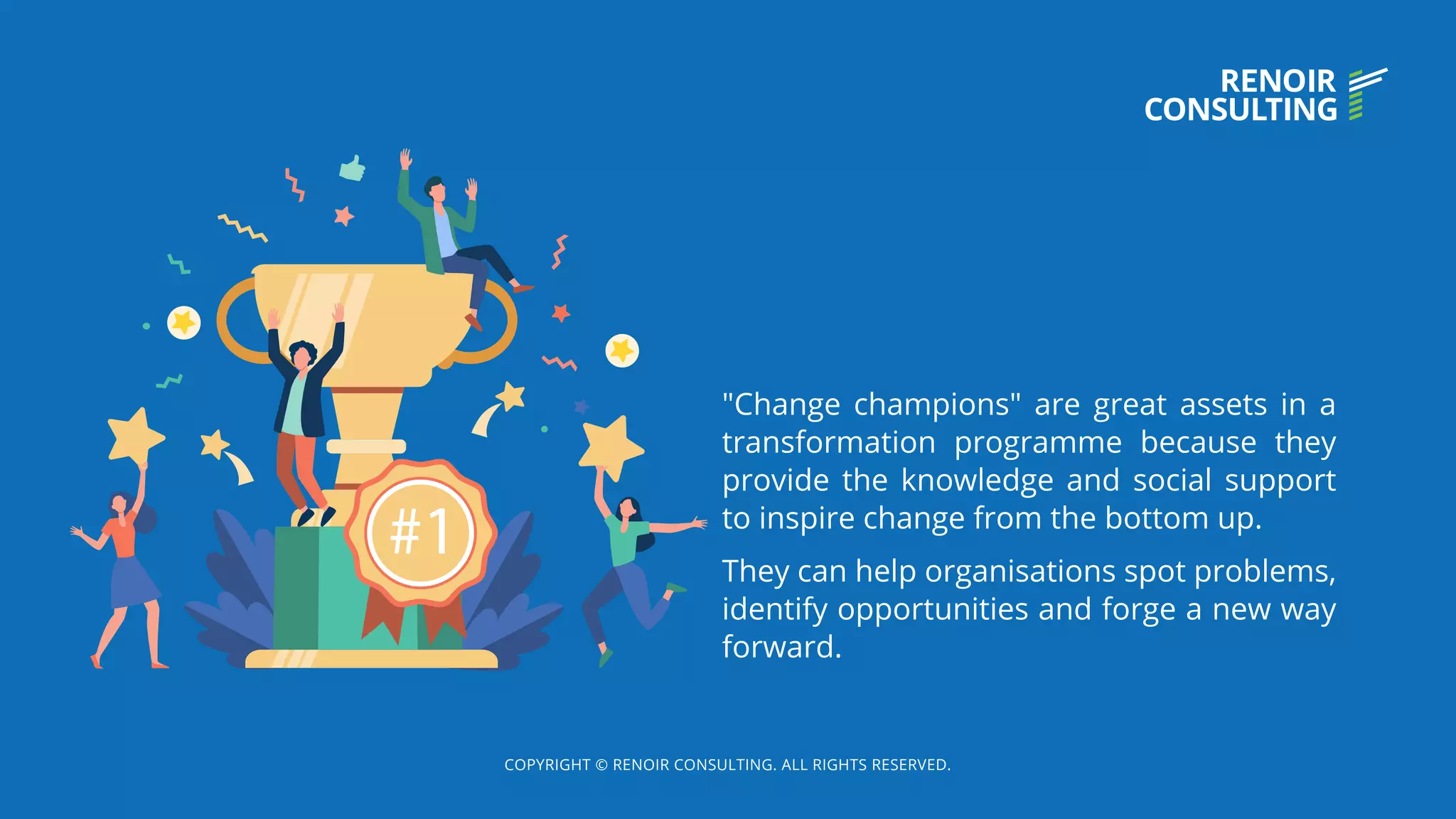 RENOIR
CONSULTING

#1

"Change champions" are great assets in a transformation programme because they provide the knowledge and social support to inspire change from the bottom up.

They can help organisations spot problems, identify opportunities and forge a new way forward.

COPYRIGHT © RENOIR CONSULTING. ALL RIGHTS RESERVED.